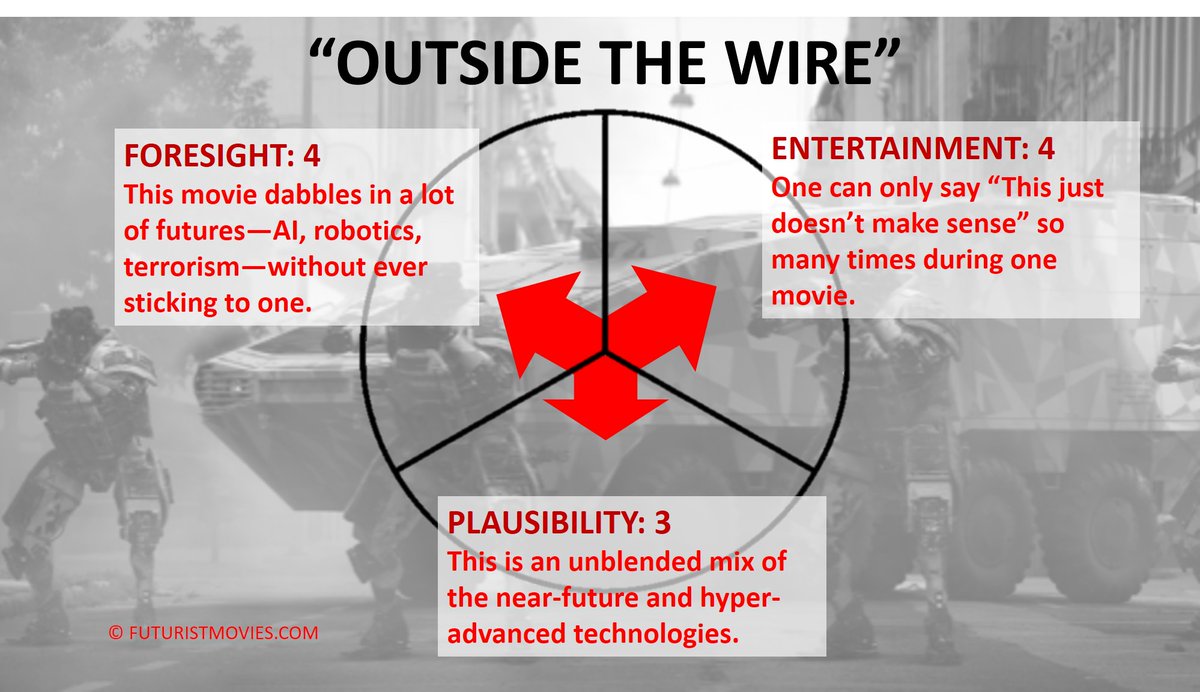 “OUTSIDE THE WIRE”

FORESIGHT: 4
This movie dabbles in a lot of futures—AI, robotics, terrorism—without ever sticking to one.

ENTERTAINMENT: 4
One can only say “This just doesn’t make sense” so many times during one movie.

PLAUSIBILITY: 3
This is an unblended mix of the near-future and hyper-advanced technologies.

© FUTURISTMOVIES.COM